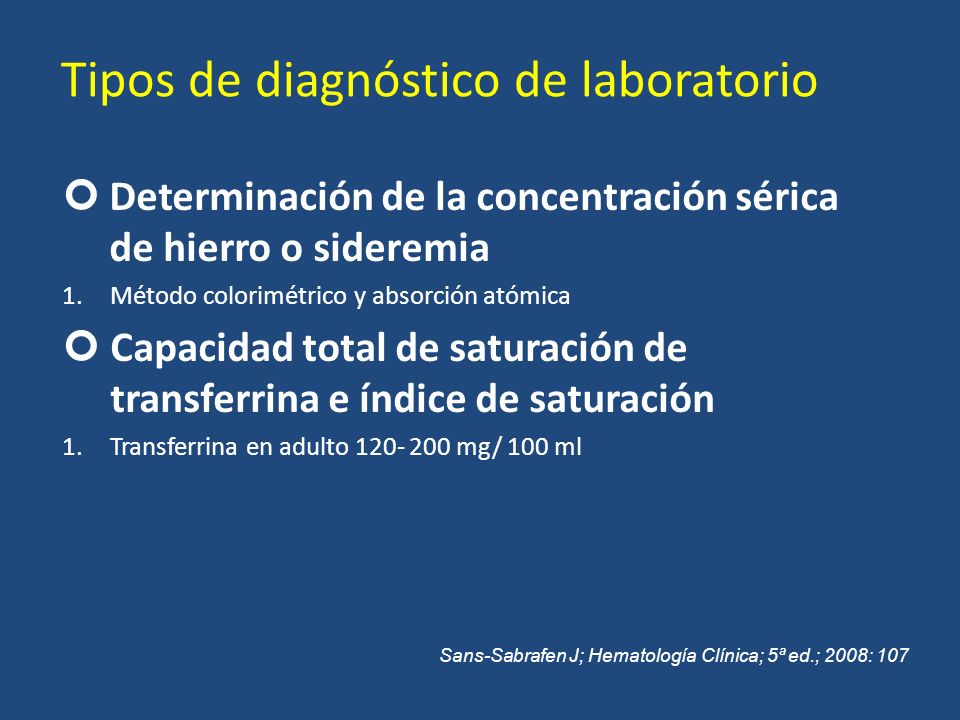 Tipos de diagnóstico de laboratorio

Determinación de la concentración sérica de hierro o sideremia

1. Método colorimétrico y absorción atómica

Capacidad total de saturación de transferrina e índice de saturación

1. Transferrina en adulto 120- 200 mg/ 100 ml

Sans-Sabrafen J; Hematología Clínica; 5ª ed.; 2008: 107